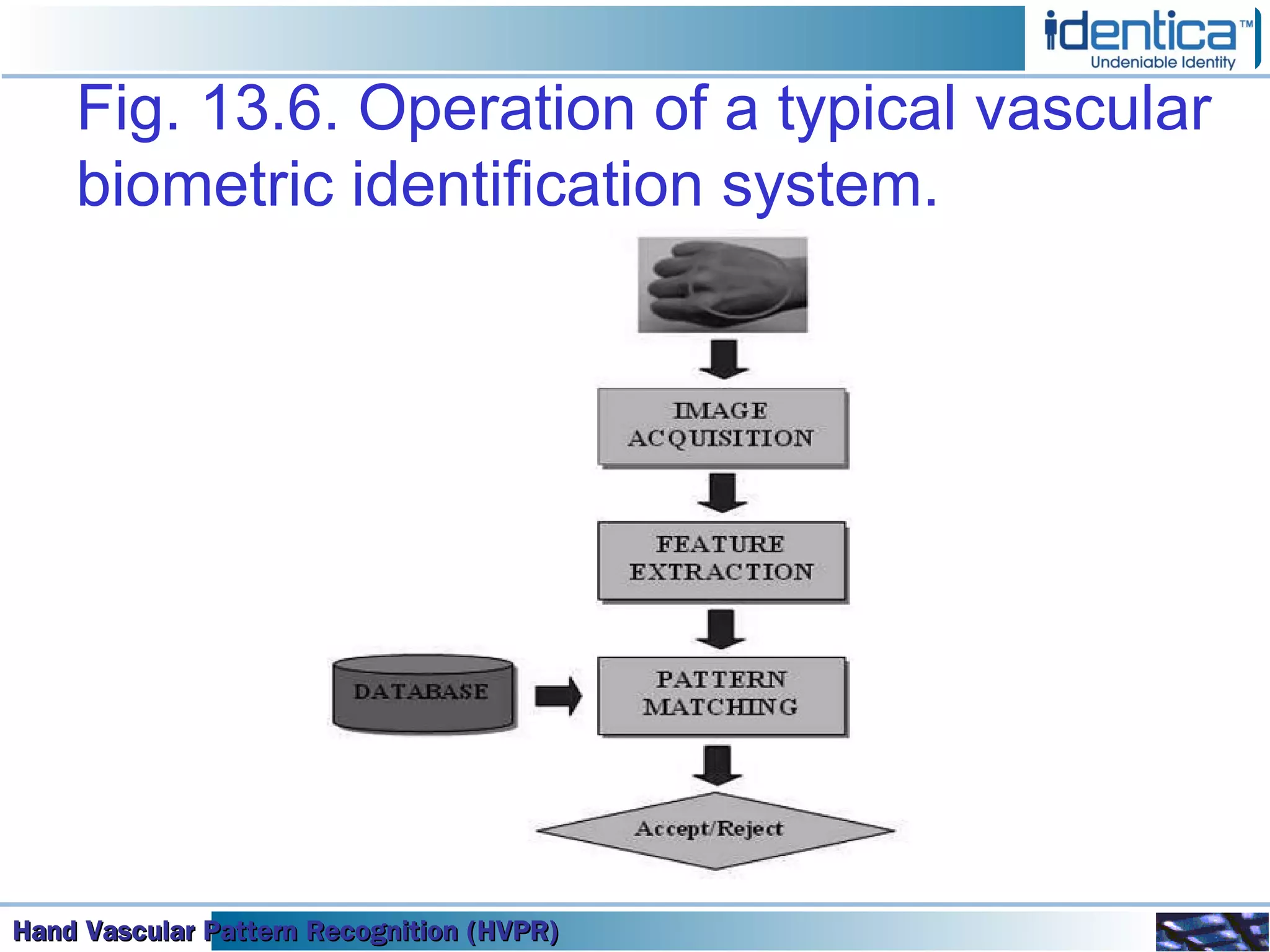 identica™
Undeniable Identity

Fig. 13.6. Operation of a typical vascular biometric identification system.

IMAGE ACQUISITION

FEATURE EXTRACTION

DATABASE

PATTERN MATCHING

Accept/Reject

Hand Vascular Pattern Recognition (HVPR)